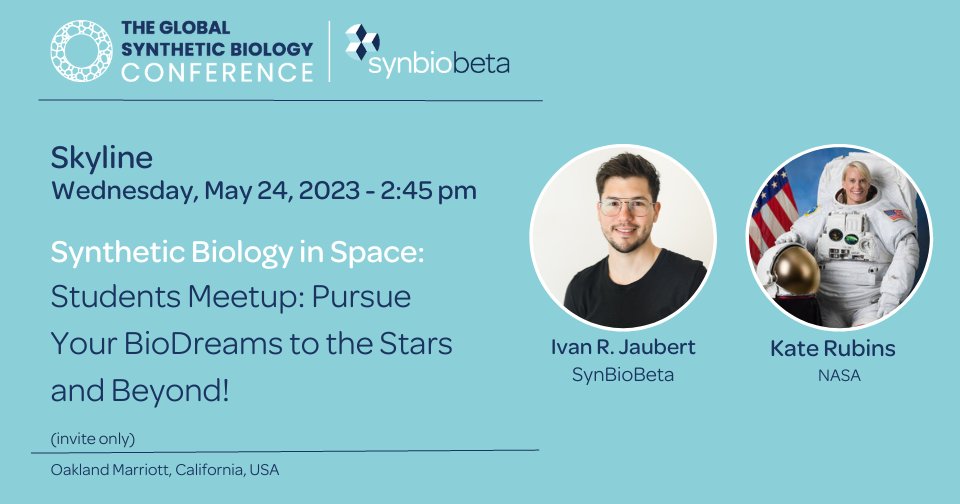 THE GLOBAL SYNTHETIC BIOLOGY CONFERENCE

synbiobeta

Skyline
Wednesday, May 24, 2023 - 2:45 pm

Synthetic Biology in Space: Students Meetup: Pursue Your BioDreams to the Stars and Beyond!

(invite only)

Oakland Marriott, California, USA

Ivan R. Jaubert
SynBioBeta

Kate Rubins
NASA